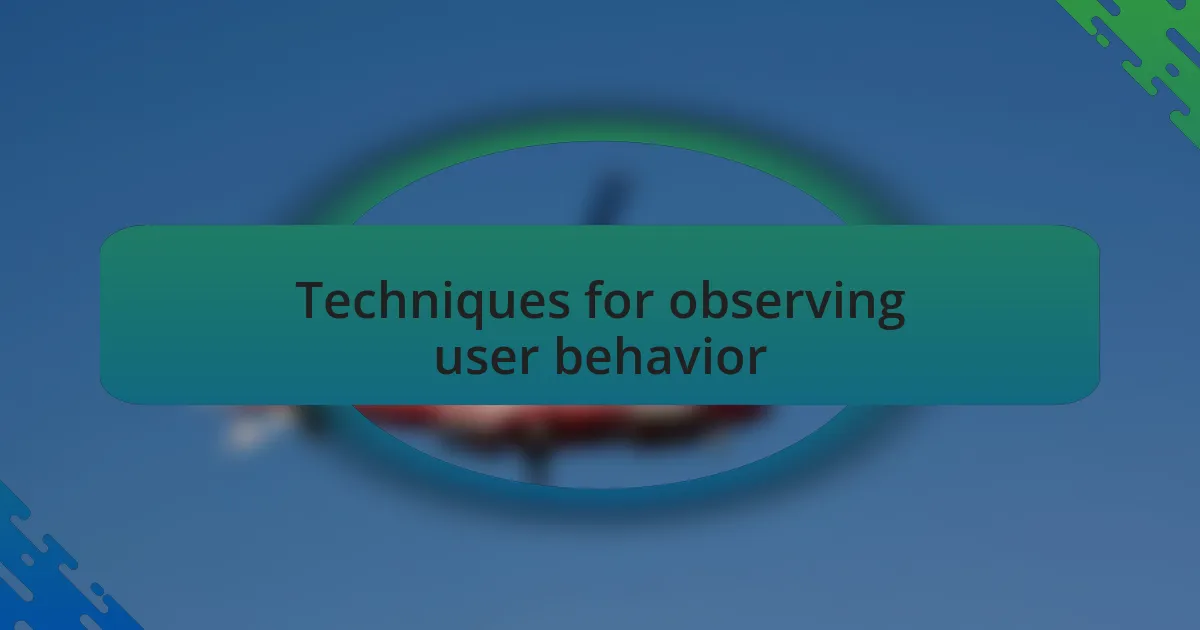 Techniques for observing user behavior